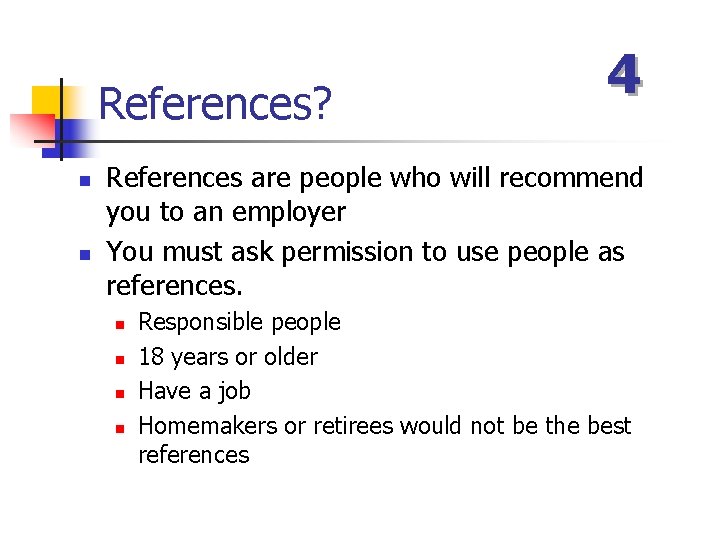 4

References?

- References are people who will recommend you to an employer
- You must ask permission to use people as references.
  - Responsible people
  - 18 years or older
  - Have a job
  - Homemakers or retirees would not be the best references